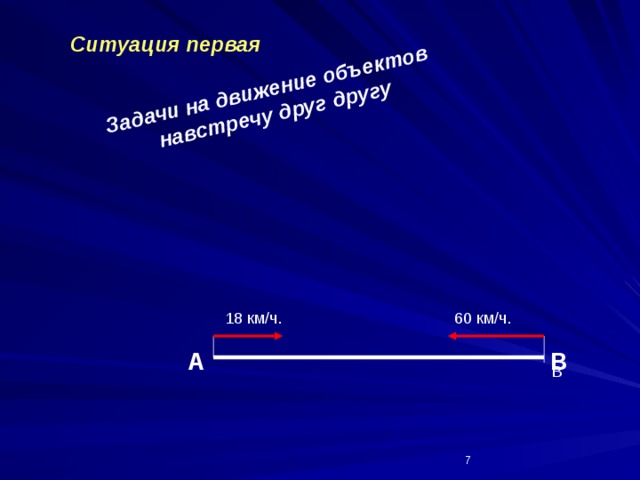 Ситуация первая

Задачи на движение объектов навстречу друг другу

18 км/ч.

60 км/ч.

А

В

В

7